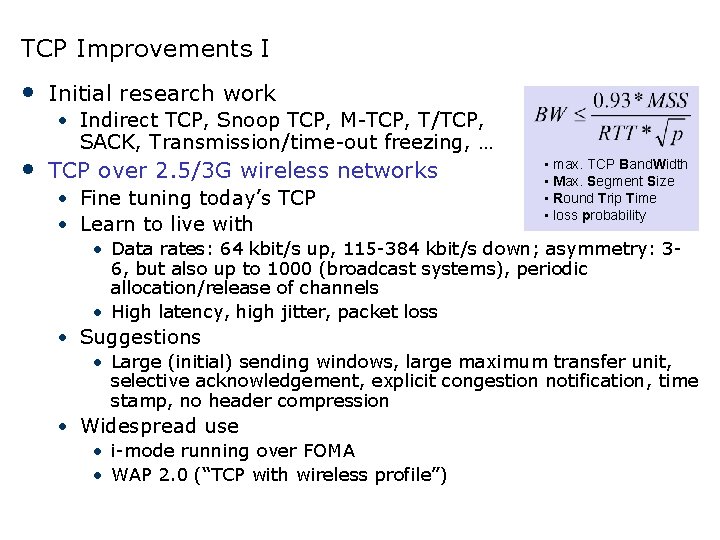 TCP Improvements I

• Initial research work
• Indirect TCP, Snoop TCP, M-TCP, T/TCP, SACK, Transmission/time-out freezing, …

$BW \leq \frac{0.93 * MSS}{RTT * \sqrt{p}}$

▪ max. TCP BandWidth
▪ Max. Segment Size
▪ Round Trip Time
▪ loss probability

• TCP over 2.5/3G wireless networks
• Fine tuning today's TCP
• Learn to live with
• Data rates: 64 kbit/s up, 115-384 kbit/s down; asymmetry: 3-6, but also up to 1000 (broadcast systems), periodic allocation/release of channels
• High latency, high jitter, packet loss
• Suggestions
• Large (initial) sending windows, large maximum transfer unit, selective acknowledgement, explicit congestion notification, time stamp, no header compression
• Widespread use
• i-mode running over FOMA
• WAP 2.0 ("TCP with wireless profile")